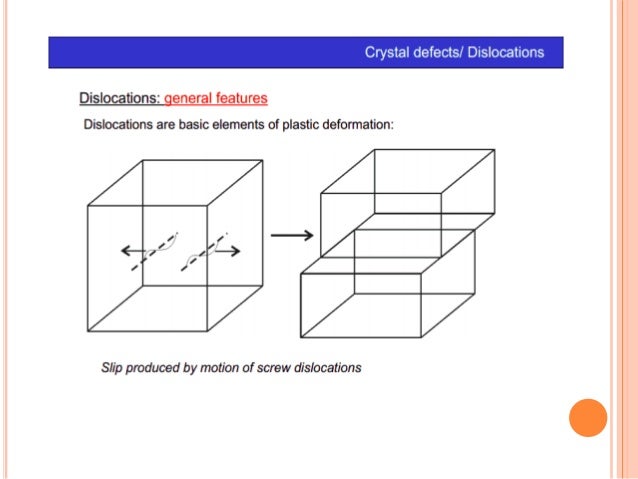 Crystal defects/ Dislocations

Dislocations: general features

Dislocations are basic elements of plastic deformation:

Slip produced by motion of screw dislocations